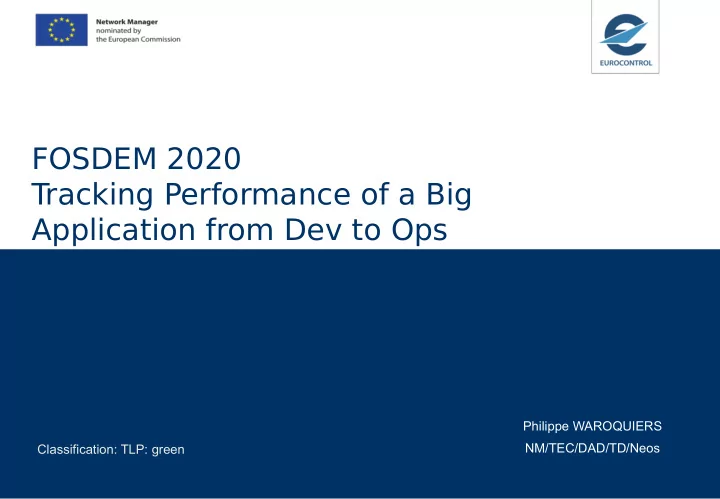 Network Manager
nominated by
the European Commission

EUROCONTROL

FOSDEM 2020
Tracking Performance of a Big Application from Dev to Ops

Classification: TLP: green

Philippe WAROQUIERS
NM/TEC/DAD/TD/Neos